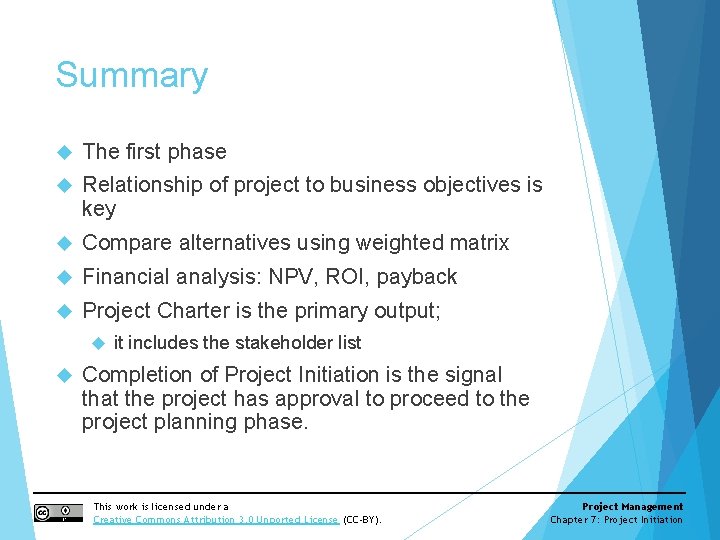 Summary

The first phase

Relationship of project to business objectives is key

Compare alternatives using weighted matrix

Financial analysis: NPV, ROI, payback

Project Charter is the primary output;

it includes the stakeholder list

Completion of Project Initiation is the signal that the project has approval to proceed to the project planning phase.

This work is licensed under a Creative Commons Attribution 3.0 Unported License (CC-BY).

Project Management
Chapter 7: Project Initiation